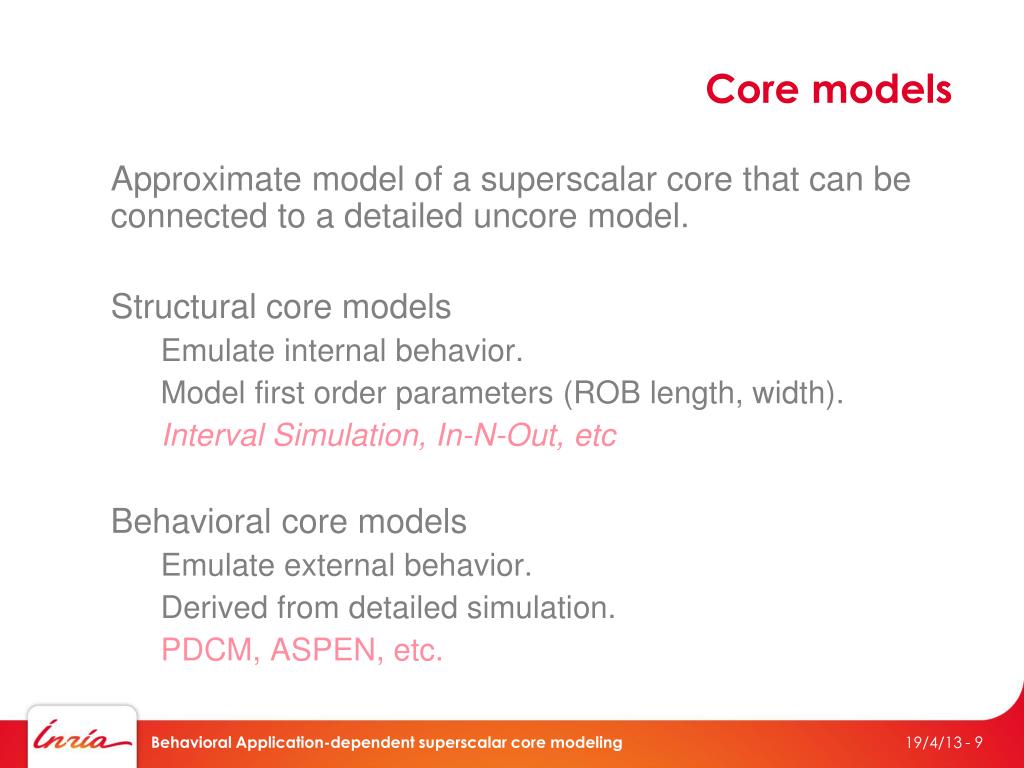 Core models

Approximate model of a superscalar core that can be connected to a detailed uncore model.

Structural core models

Emulate internal behavior.

Model first order parameters (ROB length, width).

Interval Simulation, In-N-Out, etc

Behavioral core models

Emulate external behavior.

Derived from detailed simulation.

PDCM, ASPEN, etc.

Inria

Behavioral Application-dependent superscalar core modeling

19/4/13 - 9